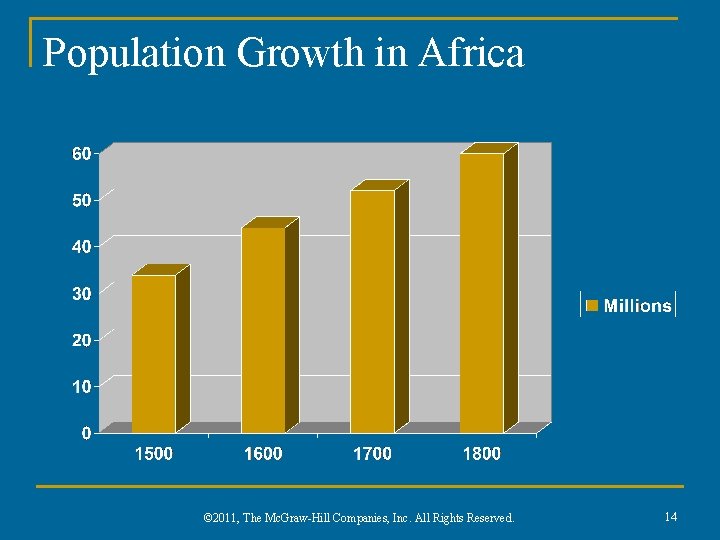 Population Growth in Africa

60
50
40
30
20
10
0

1500
1600
1700
1800

Millions

©2011, The McGraw-Hill Companies, Inc. All Rights Reserved.

14